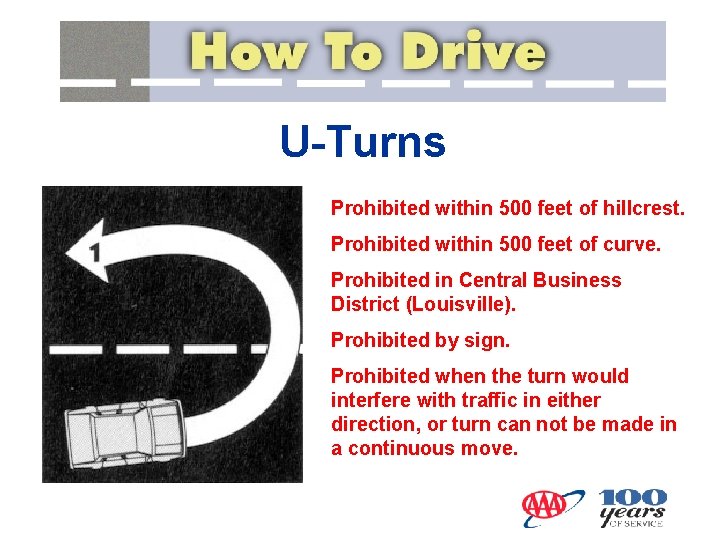 How To Drive

U-Turns

1

Prohibited within 500 feet of hillcrest.

Prohibited within 500 feet of curve.

Prohibited in Central Business District (Louisville).

Prohibited by sign.

Prohibited when the turn would interfere with traffic in either direction, or turn can not be made in a continuous move.

AAA 100 years OF SERVICE